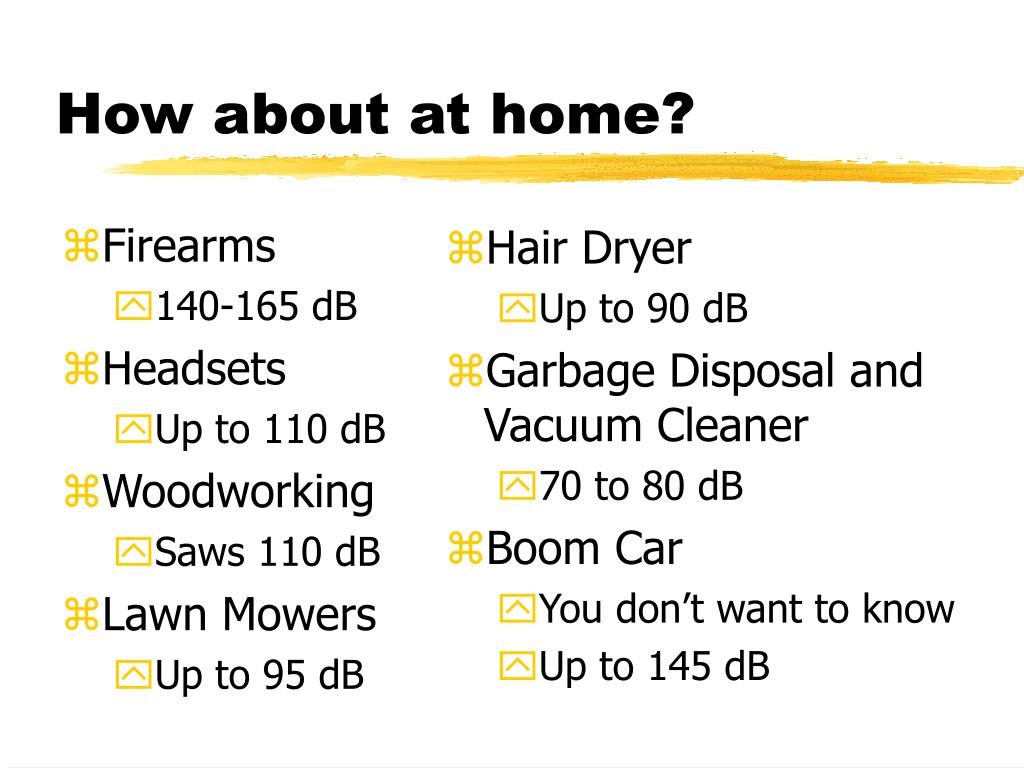 How about at home?

Firearms
140-165 dB
Headsets
Up to 110 dB
Woodworking
Saws 110 dB
Lawn Mowers
Up to 95 dB

Hair Dryer
Up to 90 dB
Garbage Disposal and Vacuum Cleaner
70 to 80 dB
Boom Car
You don’t want to know
Up to 145 dB